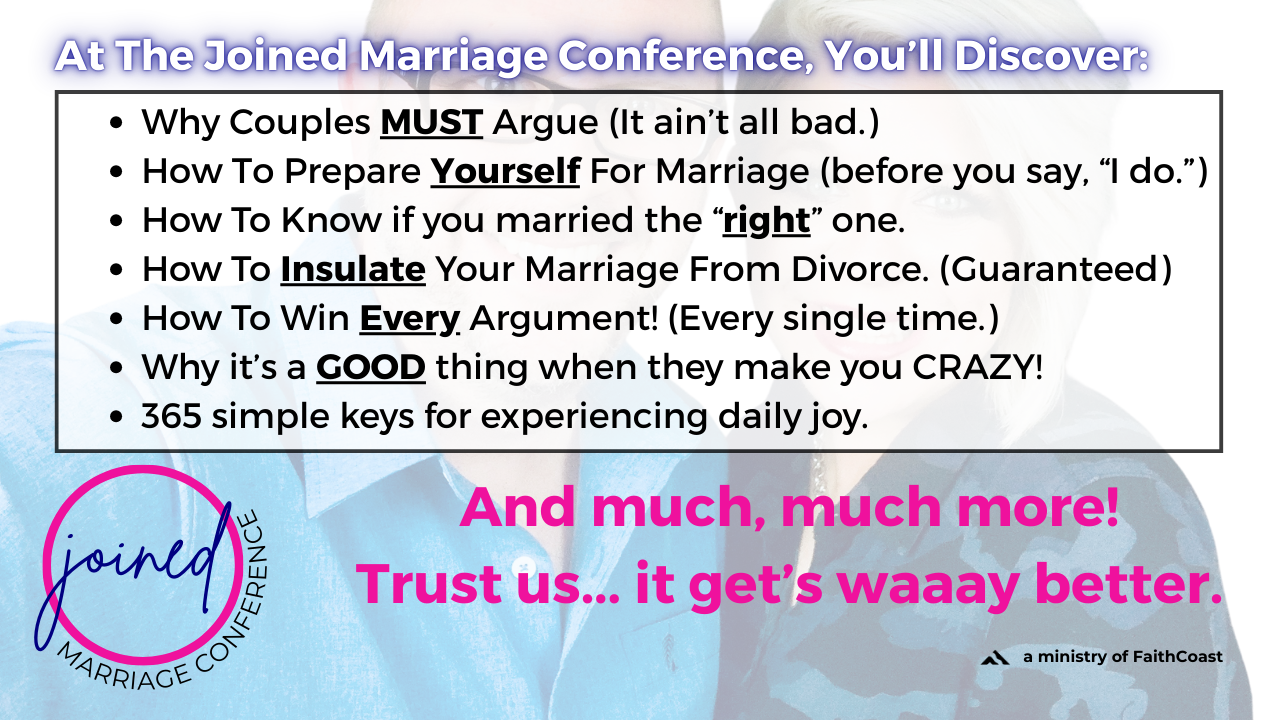 At The Joined Marriage Conference, You'll Discover:

- Why Couples MUST Argue (It ain't all bad.)
- How To Prepare Yourself For Marriage (before you say, "I do.")
- How To Know if you married the "right" one.
- How To Insulate Your Marriage From Divorce. (Guaranteed)
- How To Win Every Argument! (Every single time.)
- Why it's a GOOD thing when they make you CRAZY!
- 365 simple keys for experiencing daily joy.

joined MARRIAGE CONFERENCE

And much, much more!
Trust us... it get's waaay better.

a ministry of FaithCoast